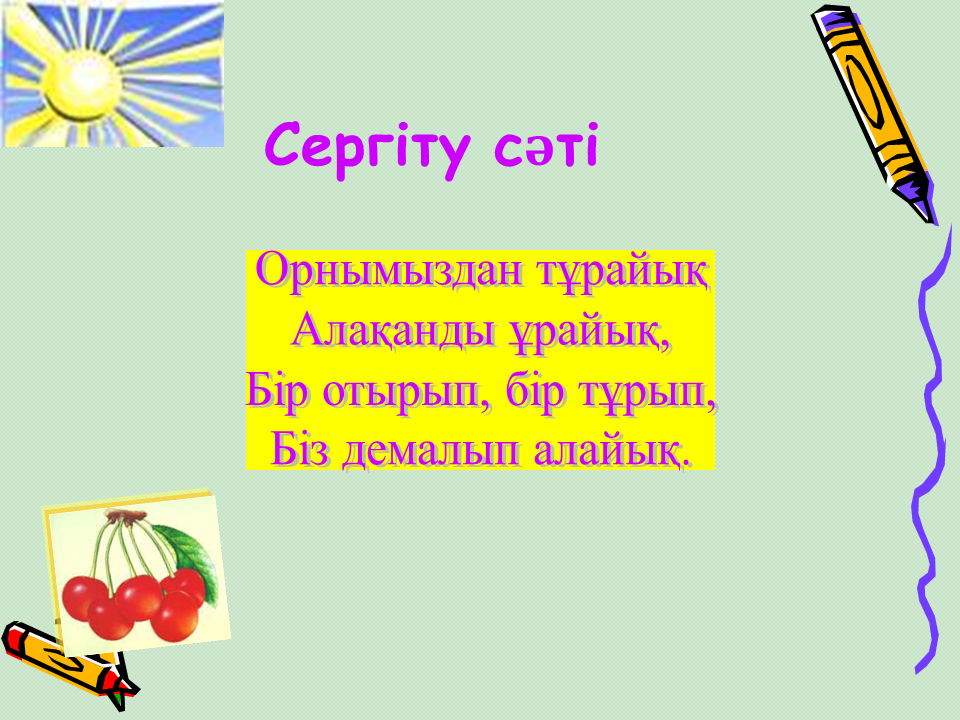 Сергіту сәті

Орнымыздан тұрайық
Алақанды ұрайық,
Бір отырып, бір тұрып,
Біз демалып алайық.